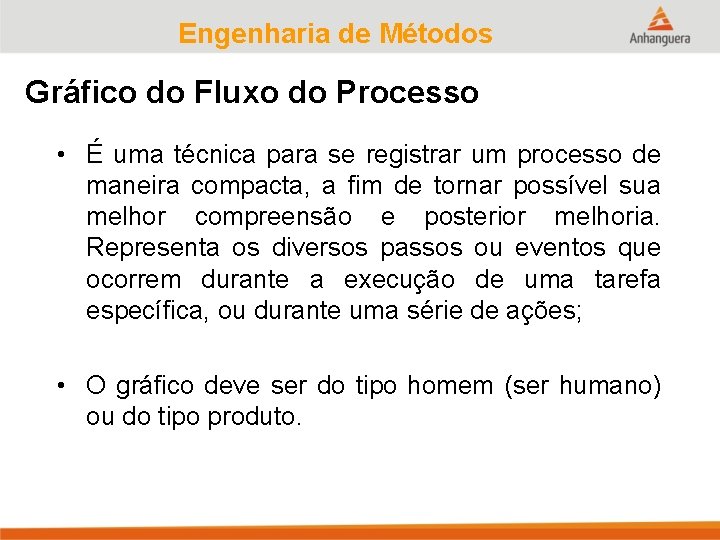 Engenharia de Métodos

Anhanguera

Gráfico do Fluxo do Processo

• É uma técnica para se registrar um processo de maneira compacta, a fim de tornar possível sua melhor compreensão e posterior melhoria. Representa os diversos passos ou eventos que ocorrem durante a execução de uma tarefa específica, ou durante uma série de ações;

• O gráfico deve ser do tipo homem (ser humano) ou do tipo produto.